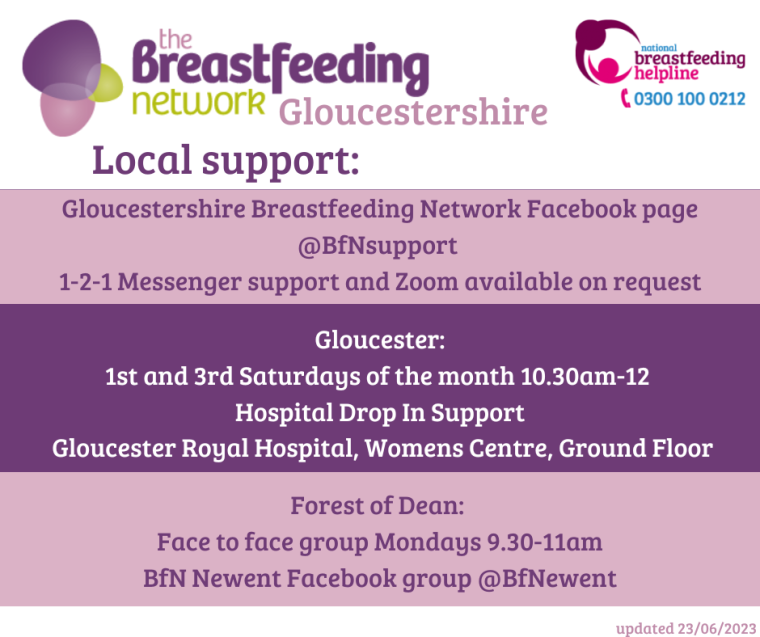 the Breastfeeding network Gloucestershire

national breastfeeding helpline
0300 100 0212

Local support:

Gloucestershire Breastfeeding Network Facebook page
@BfNsupport
1-2-1 Messenger support and Zoom available on request

Gloucester:
1st and 3rd Saturdays of the month 10.30am-12
Hospital Drop In Support
Gloucester Royal Hospital, Womens Centre, Ground Floor

Forest of Dean:
Face to face group Mondays 9.30-11am
BfN Newent Facebook group @BfNewent

updated 23/06/2023